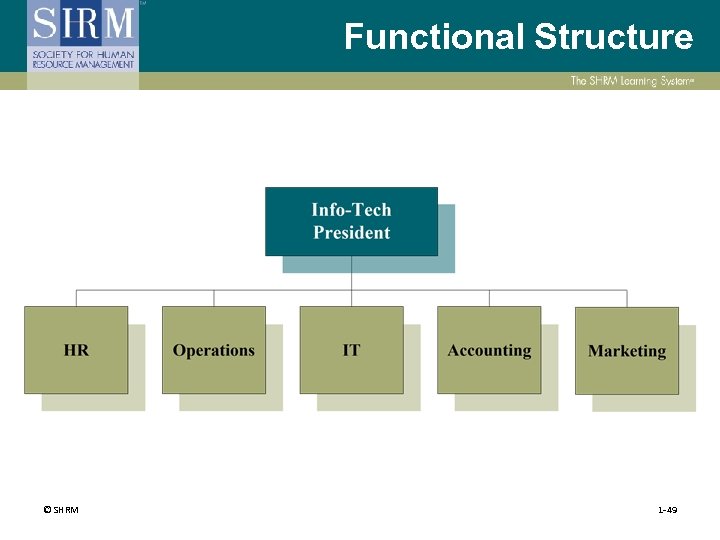 SHRM
SOCIETY FOR HUMAN RESOURCE MANAGEMENT

Functional Structure

The SHRM Learning System®

Info-Tech President

HR

Operations

IT

Accounting

Marketing

© SHRM

1-49